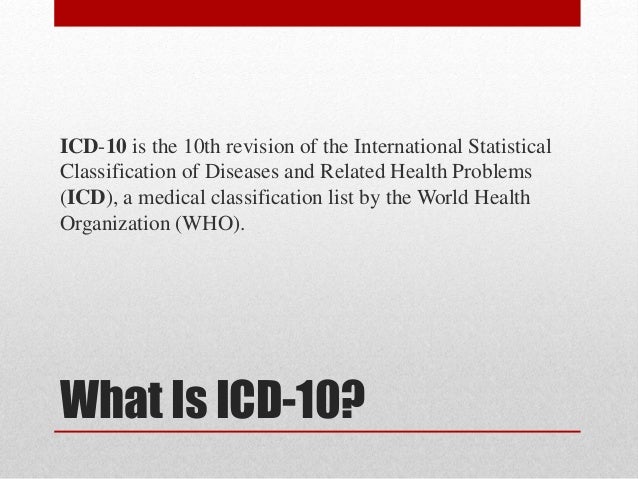 ICD-10 is the 10th revision of the International Statistical Classification of Diseases and Related Health Problems (ICD), a medical classification list by the World Health Organization (WHO).

What Is ICD-10?